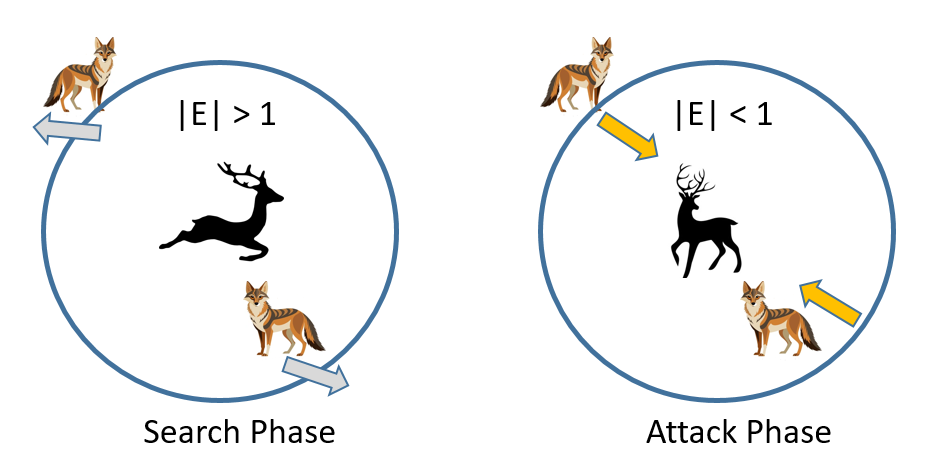 $|E| > 1$

Search Phase

$|E| < 1$

Attack Phase